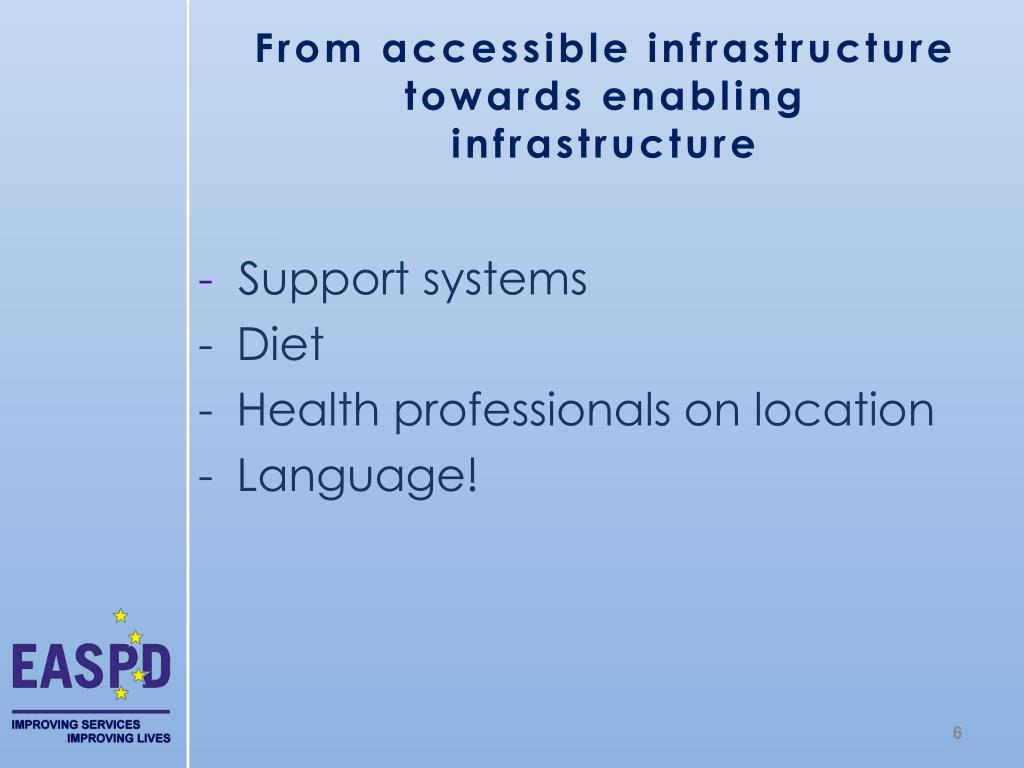 From accessible infrastructure towards enabling infrastructure

- Support systems
- Diet
- Health professionals on location
- Language!

EASPD
IMPROVING SERVICES
IMPROVING LIVES

6